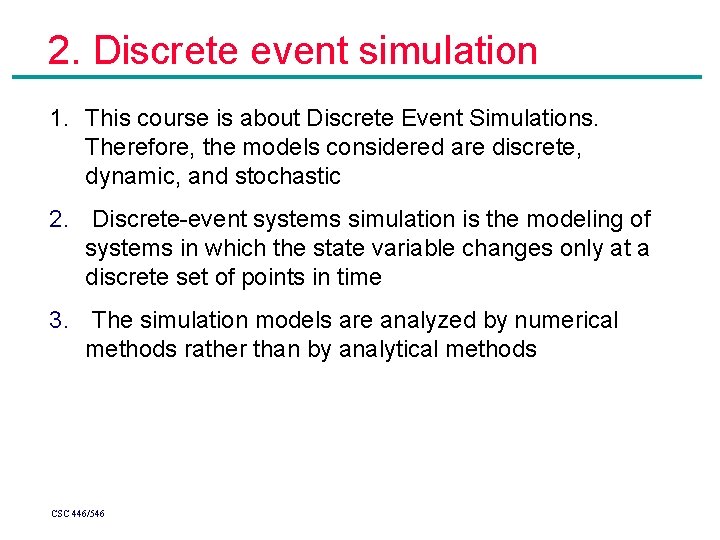 2. Discrete event simulation

1. This course is about Discrete Event Simulations. Therefore, the models considered are discrete, dynamic, and stochastic

2. Discrete-event systems simulation is the modeling of systems in which the state variable changes only at a discrete set of points in time

3. The simulation models are analyzed by numerical methods rather than by analytical methods

CSC 446/546